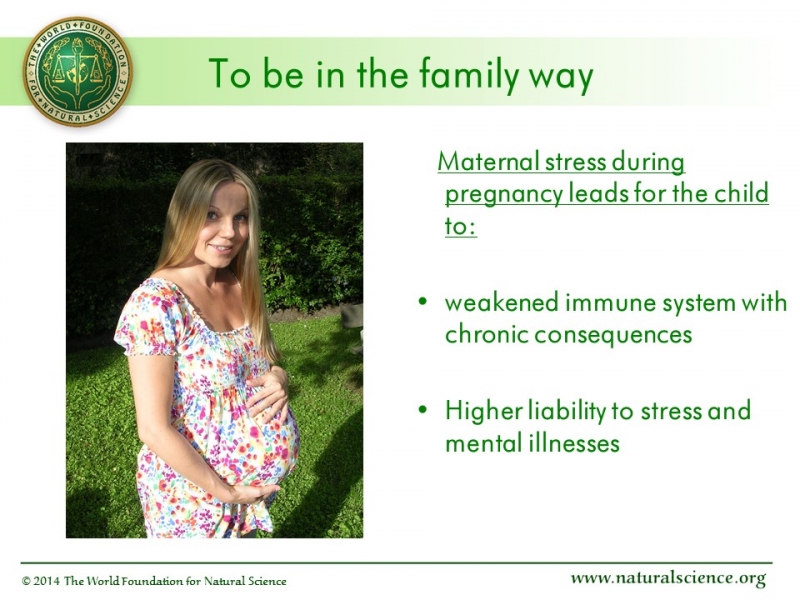 THE WORLD FOUNDATION FOR NATURAL SCIENCE

To be in the family way

Maternal stress during pregnancy leads for the child to:

• weakened immune system with chronic consequences

• Higher liability to stress and mental illnesses

© 2014 The World Foundation for Natural Science

www.naturalscience.org